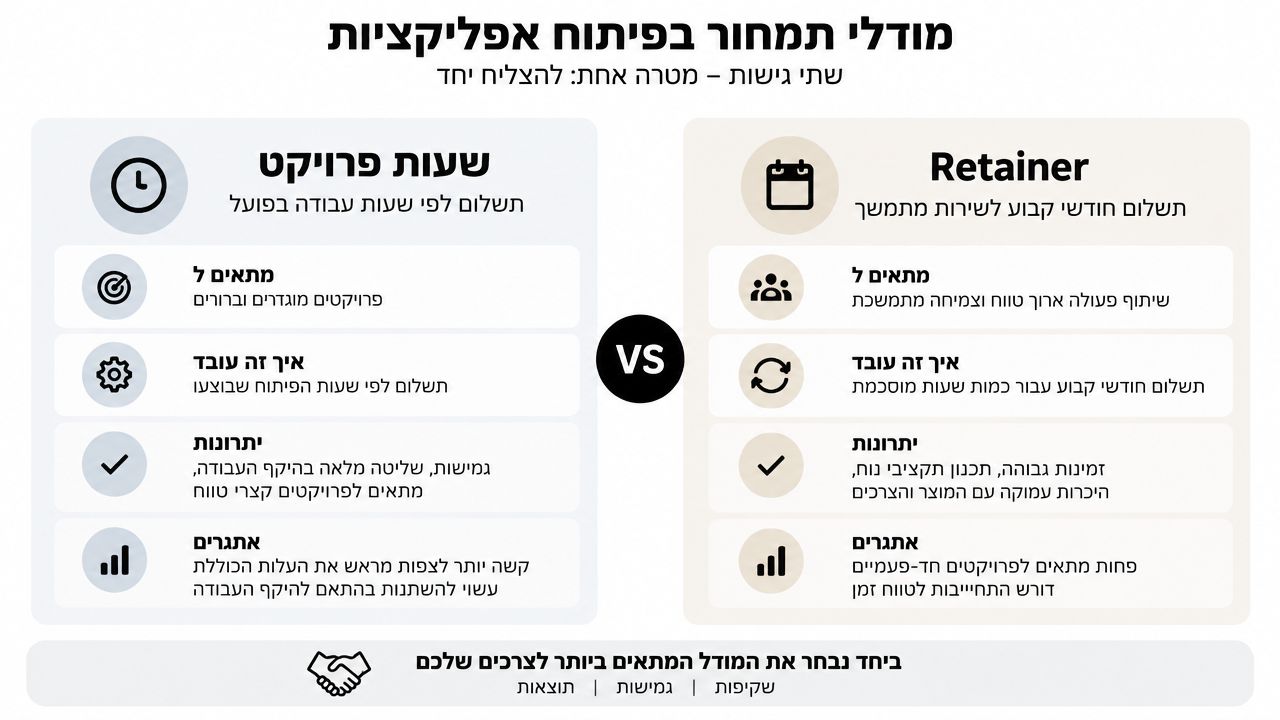 מודלי תמחור בפיתוח אפליקציות
שתי גישות – מטרה אחת: להצליח יחד

Retainer
תשלום חודשי קבוע לשירות מתמשך

מתאים ל
שיתוף פעולה ארוך טווח וצמיחה מתמשכת

איך זה עובד
תשלום חודשי קבוע עבור כמות שעות מוסכמת

יתרונות
זמינות גבוהה, תכנון תקציבי נוח, היכרות עמוקה עם המוצר והצרכים

אתגרים
פחות מתאים לפרויקטים חד-פעמיים
דורש התחייבות לטווח זמן

VS

שעות פרויקט
תשלום לפי שעות עבודה בפועל

מתאים ל
פרויקטים מוגדרים וברורים

איך זה עובד
תשלום לפי שעות הפיתוח שבוצעו

יתרונות
גמישות, שליטה מלאה בהיקף העבודה, מתאים לפרויקטים קצרי טווח

אתגרים
קשה יותר לצפות מראש את העלות הכוללת
עשוי להשתנות בהתאם להיקף העבודה

ביחד נבחר את המודל המתאים ביותר לצרכים שלכם
שקיפות | גמישות | תוצאות